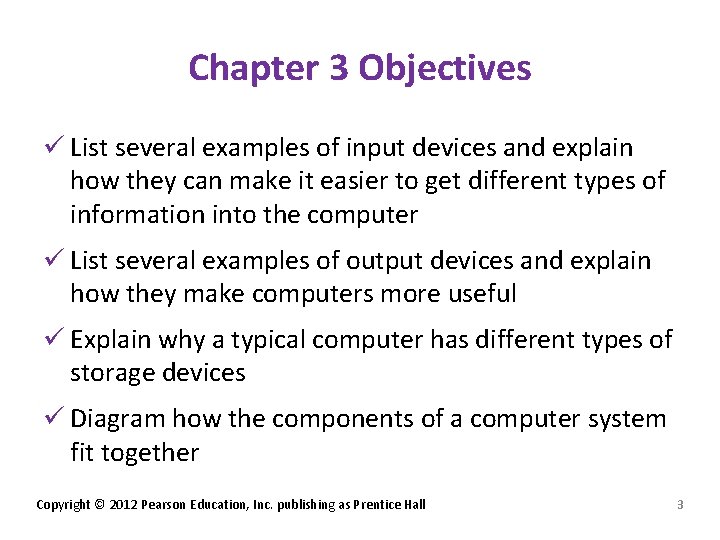 Chapter 3 Objectives

✓ List several examples of input devices and explain how they can make it easier to get different types of information into the computer

✓ List several examples of output devices and explain how they make computers more useful

✓ Explain why a typical computer has different types of storage devices

✓ Diagram how the components of a computer system fit together

Copyright © 2012 Pearson Education, Inc. publishing as Prentice Hall

3